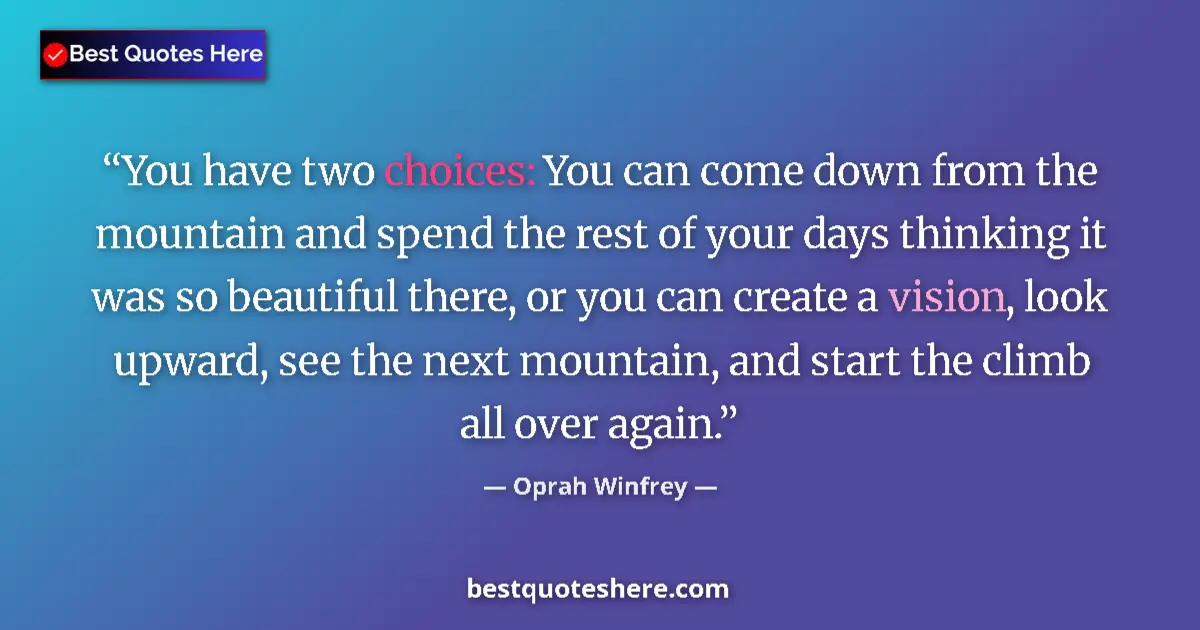 Best Quotes Here

“You have two choices: You can come down from the mountain and spend the rest of your days thinking it was so beautiful there, or you can create a vision, look upward, see the next mountain, and start the climb all over again.”

— Oprah Winfrey —

bestquoteshere.com